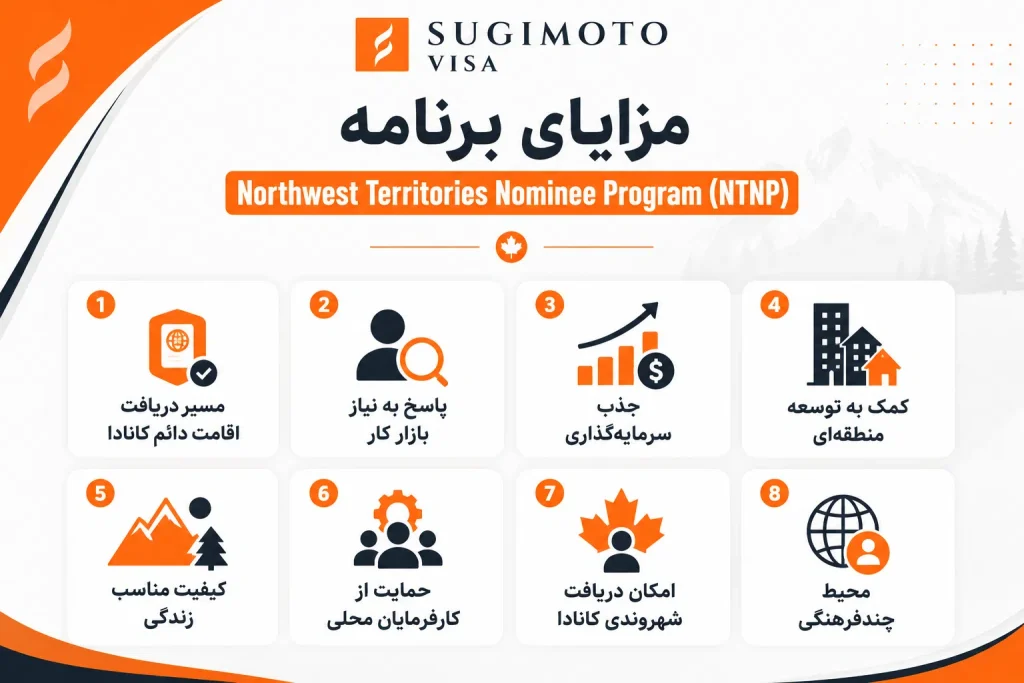 SUGIMOTO VISA

مزایای برنامه

Northwest Territories Nominee Program (NTNP)

1
مسیر دریافت اقامت دائم کانادا

2
پاسخ به نیاز بازار کار

3
جذب سرمایه‌گذاری

4
کمک به توسعه منطقه‌ای

5
کیفیت مناسب زندگی

6
حمایت از کارفرمایان محلی

7
امکان دریافت شهروندی کانادا

8
محیط چندفرهنگی